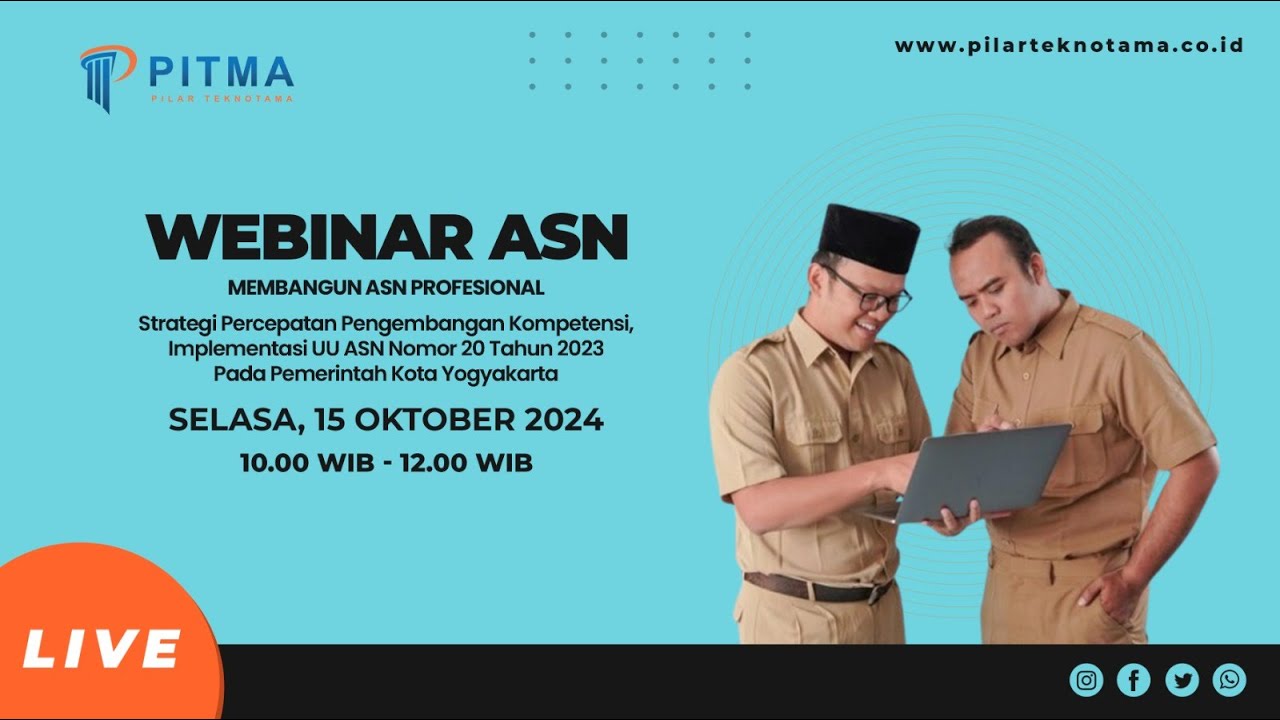 PITMA
PILAR TEKNOTAMA

www.pilarteknotama.co.id

WEBINAR ASN

MEMBANGUN ASN PROFESIONAL

Strategi Percepatan Pengembangan Kompetensi, Implementasi UU ASN Nomor 20 Tahun 2023 Pada Pemerintah Kota Yogyakarta

SELASA, 15 OKTOBER 2024

10.00 WIB - 12.00 WIB

LIVE